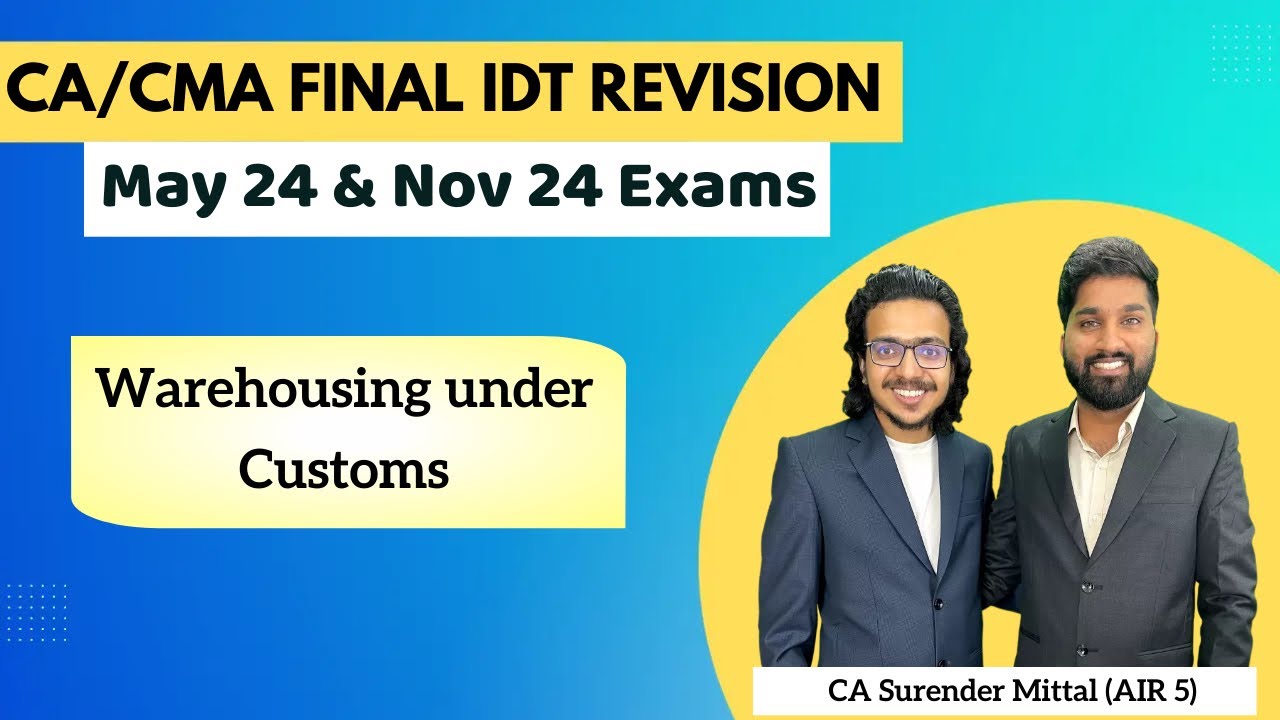 CA/CMA FINAL IDT REVISION

May 24 & Nov 24 Exams

Warehousing under Customs

CA Surender Mittal (AIR 5)